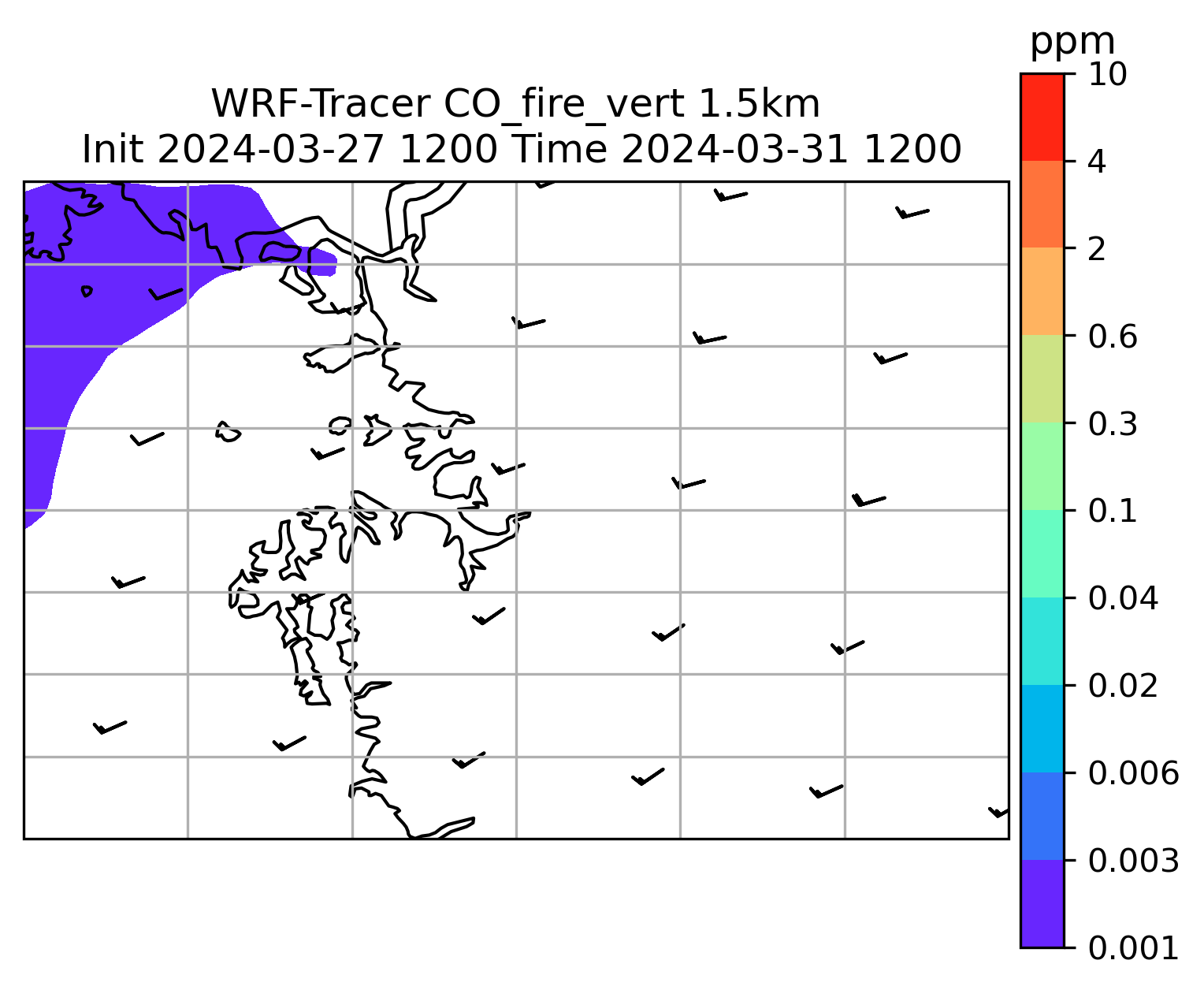 WRF-Tracer CO_fire_vert 1.5km
Init 2024-03-27 1200 Time 2024-03-31 1200

ppm
10
4
2
0.6
0.3
0.1
0.04
0.02
0.006
0.003
0.001